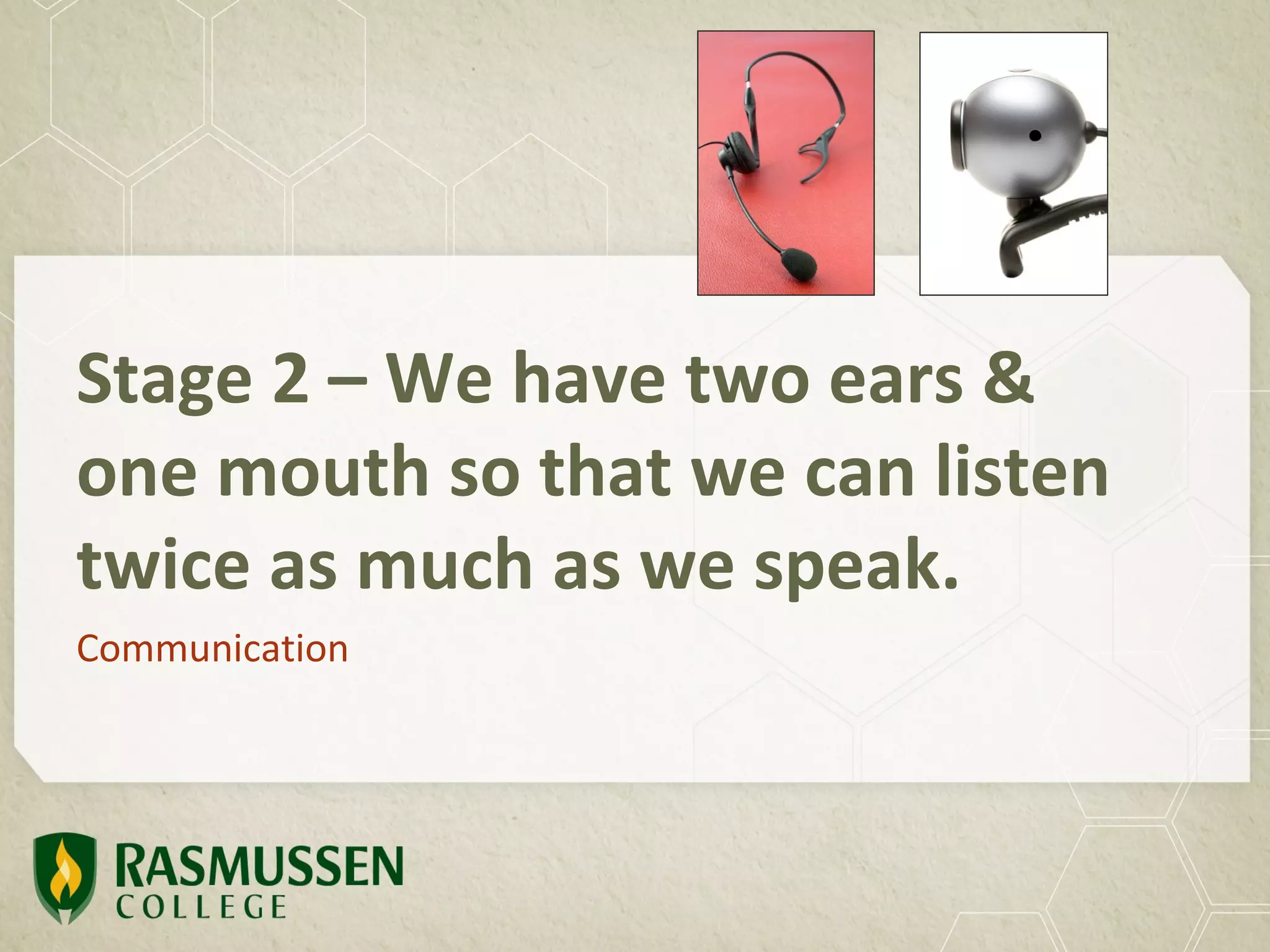 Stage 2 – We have two ears & one mouth so that we can listen twice as much as we speak.

Communication

RASMUSSEN
COLLEGE